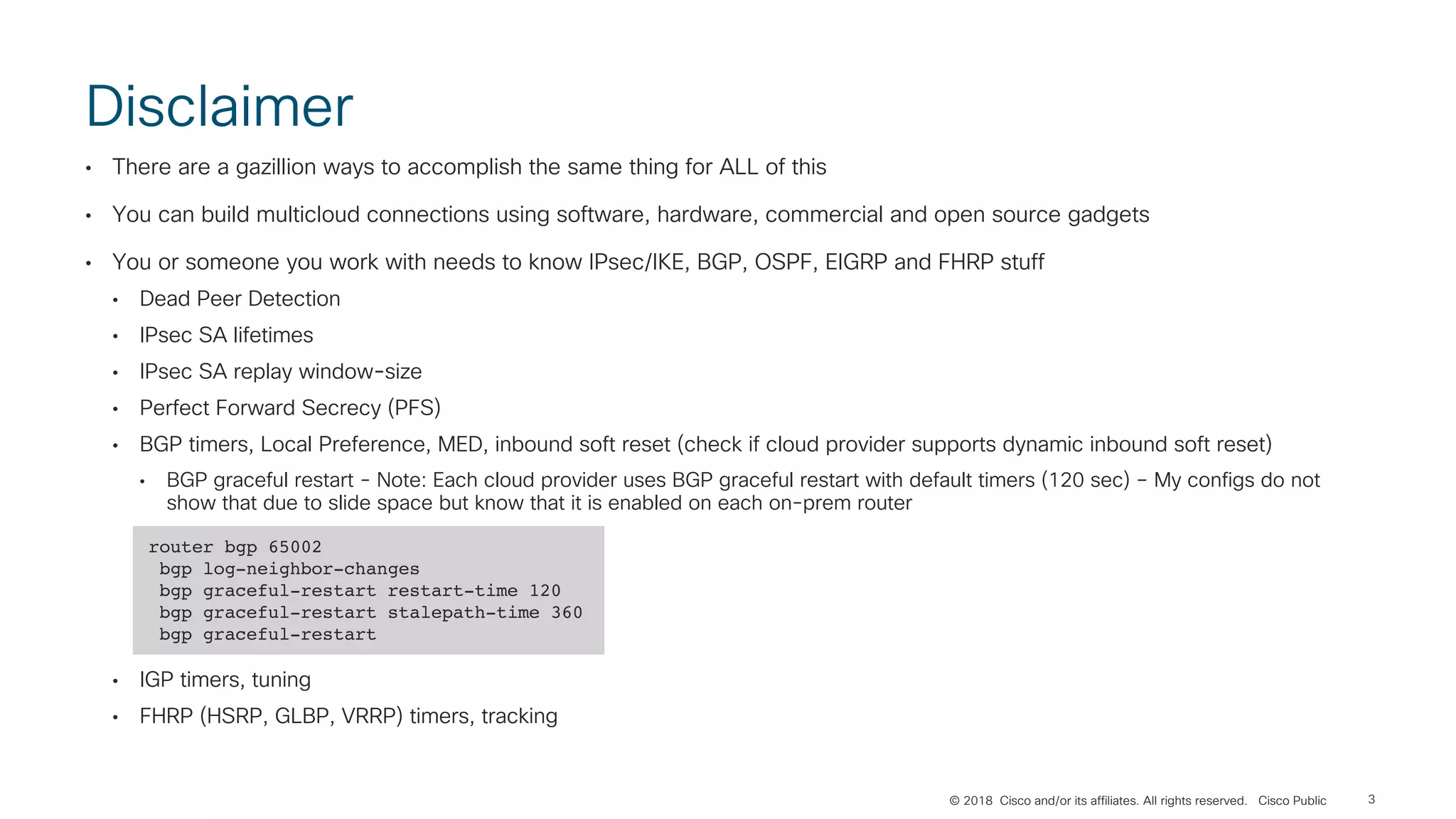 Disclaimer

• There are a gazillion ways to accomplish the same thing for ALL of this

• You can build multicloud connections using software, hardware, commercial and open source gadgets

• You or someone you work with needs to know IPsec/IKE, BGP, OSPF, EIGRP and FHRP stuff

• Dead Peer Detection

• IPsec SA lifetimes

• IPsec SA replay window-size

• Perfect Forward Secrecy (PFS)

• BGP timers, Local Preference, MED, inbound soft reset (check if cloud provider supports dynamic inbound soft reset)

• BGP graceful restart - Note: Each cloud provider uses BGP graceful restart with default timers (120 sec) – My configs do not show that due to slide space but know that it is enabled on each on-prem router

router bgp 65002
 bgp log-neighbor-changes
 bgp graceful-restart restart-time 120
 bgp graceful-restart stalepath-time 360
 bgp graceful-restart

• IGP timers, tuning

• FHRP (HSRP, GLBP, VRRP) timers, tracking

© 2018 Cisco and/or its affiliates. All rights reserved. Cisco Public 3